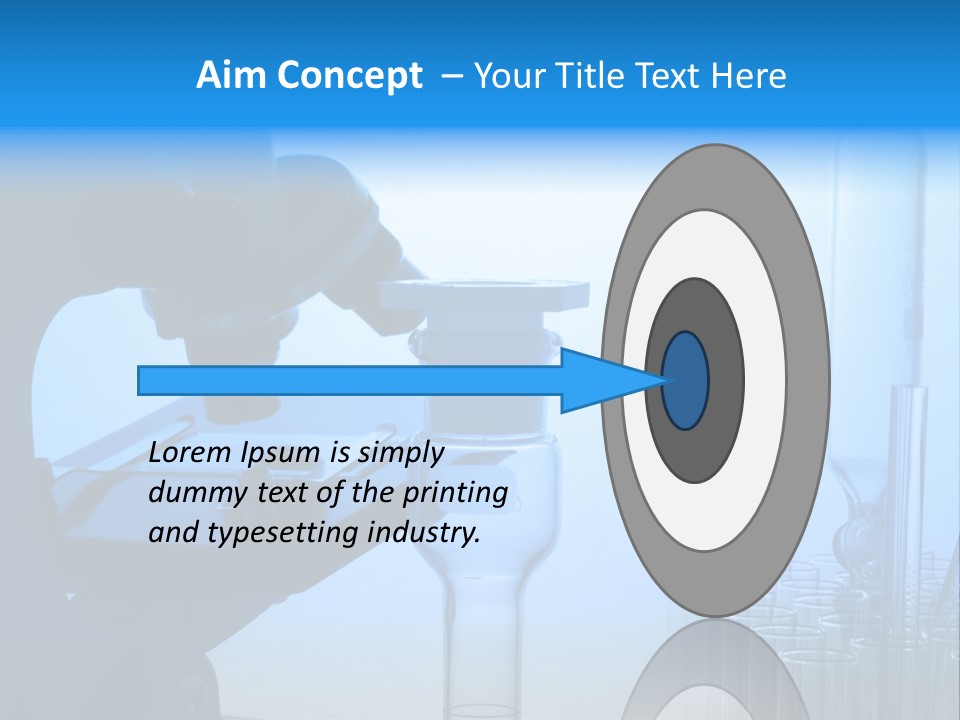 Aim Concept – Your Title Text Here

Lorem Ipsum is simply dummy text of the printing and typesetting industry.